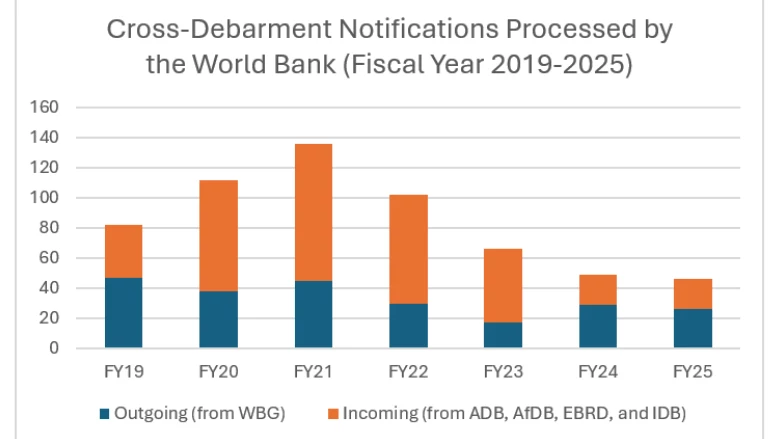 Cross-Debarment Notifications Processed by the World Bank (Fiscal Year 2019-2025)

160
140
120
100
80
60
40
20
0

FY19 FY20 FY21 FY22 FY23 FY24 FY25

Outgoing (from WBG) Incoming (from ADB, AfDB, EBRD, and IDB)